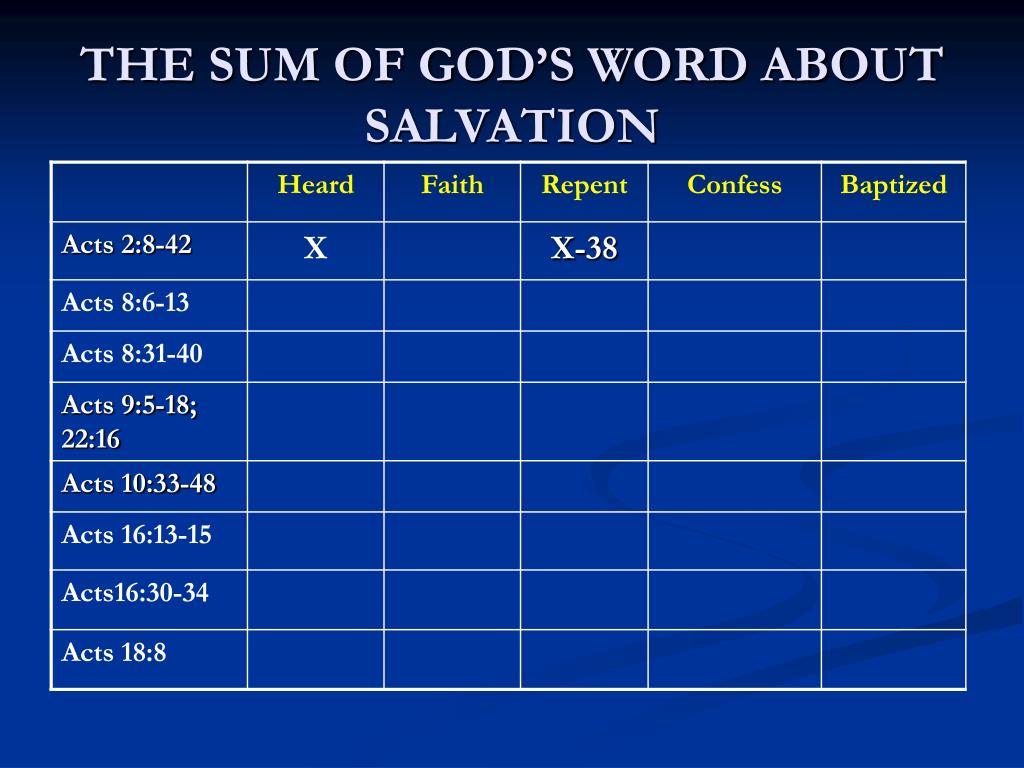 THE SUM OF GOD'S WORD ABOUT SALVATION

| | Heard | Faith | Repent | Confess | Baptized |
|---|---|---|---|---|---|
| Acts 2:8-42 | X | | X-38 | | |
| Acts 8:6-13 | | | | | |
| Acts 8:31-40 | | | | | |
| Acts 9:5-18; 22:16 | | | | | |
| Acts 10:33-48 | | | | | |
| Acts 16:13-15 | | | | | |
| Acts16:30-34 | | | | | |
| Acts 18:8 | | | | | |